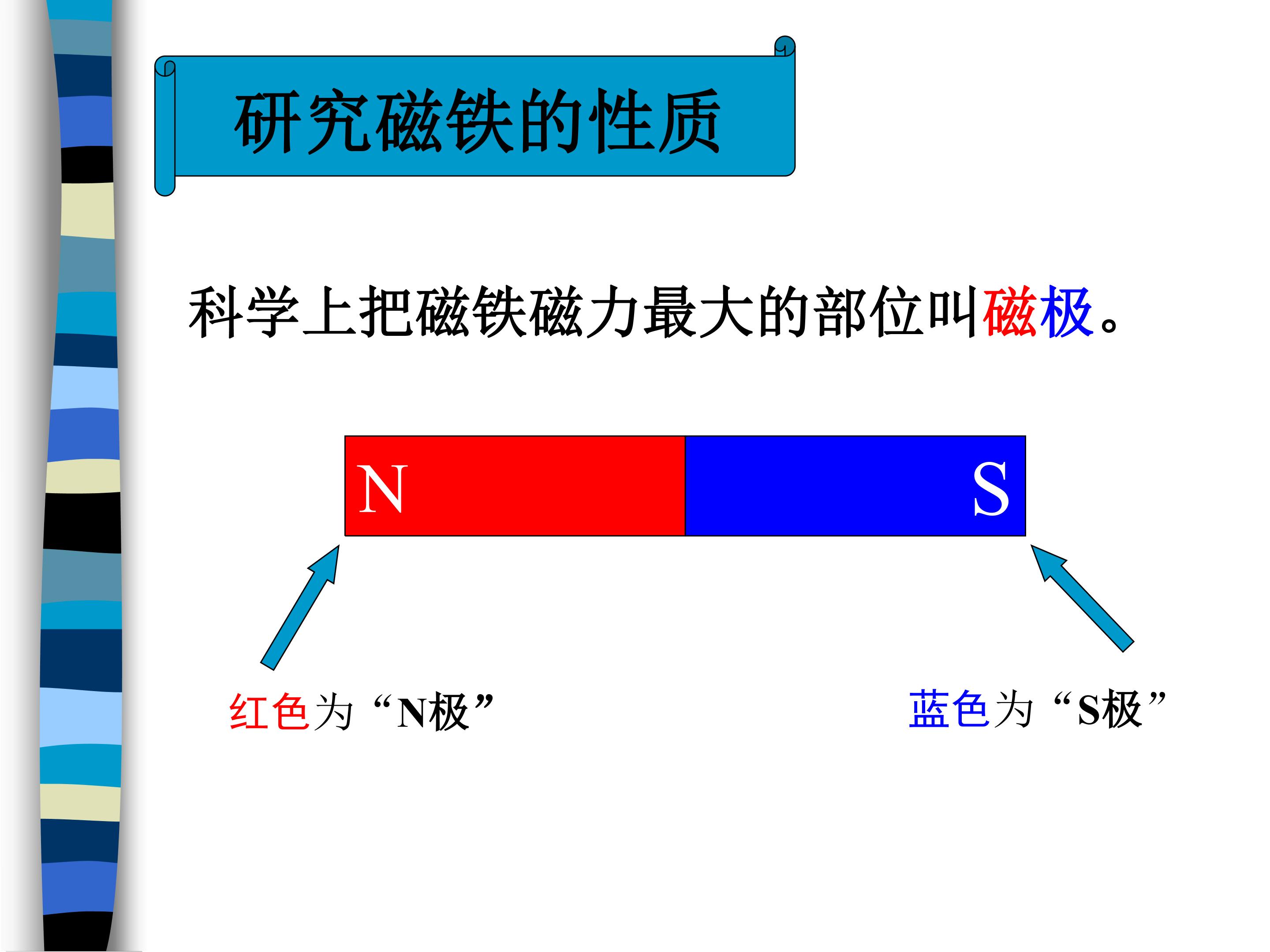 研究磁铁的性质

科学上把磁铁磁力最大的部位叫磁极。

N

S

红色为“N极”

蓝色为“S极”